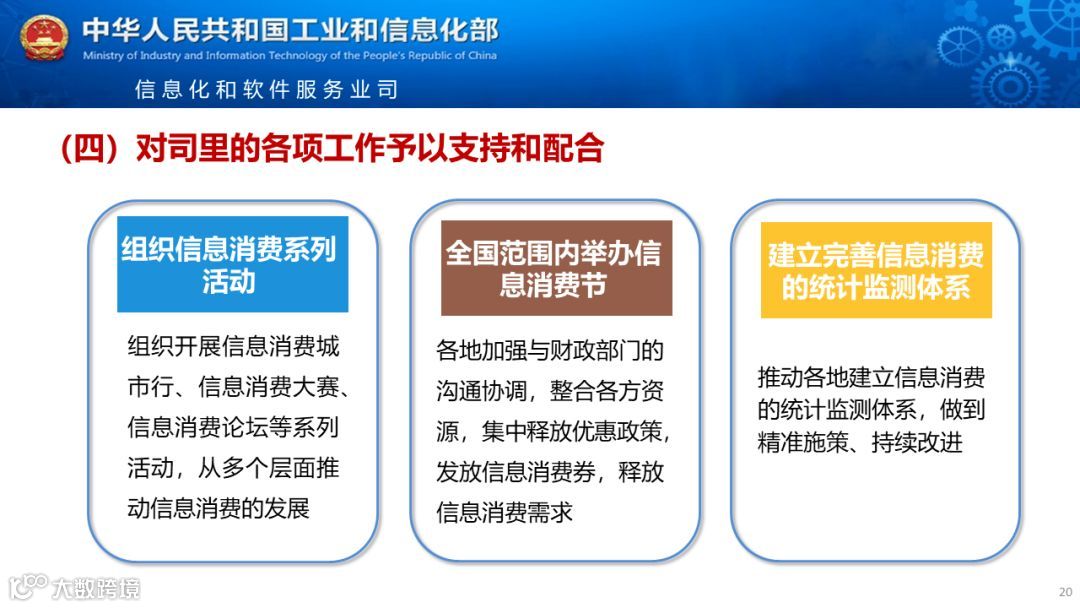 中华人民共和国工业和信息化部
Ministry of Industry and Information Technology of the People's Republic of China
信息化和软件服务业司

（四）对司里的各项工作予以支持和配合

组织信息消费系列活动

组织开展信息消费城市行、信息消费大赛、信息消费论坛等系列活动，从多个层面推动信息消费的发展

全国范围内举办信息消费节

各地加强与财政部门的沟通协调，整合各方资源，集中释放优惠政策，发放信息消费券，释放信息消费需求

建立完善信息消费的统计监测体系

推动各地建立信息消费的统计监测体系，做到精准施策、持续改进

大数跨境

20